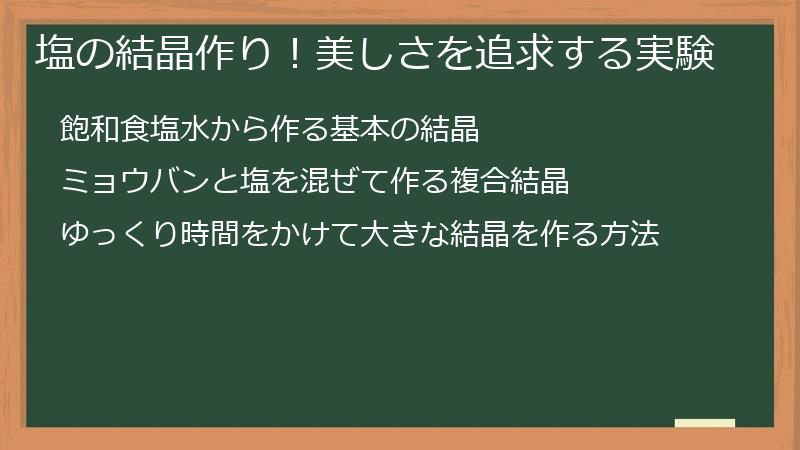 塩の結晶作り！美しさを追求する実験

飽和食塩水から作る基本の結晶

ミョウバンと塩を混ぜて作る複合結晶

ゆっくり時間をかけて大きな結晶を作る方法